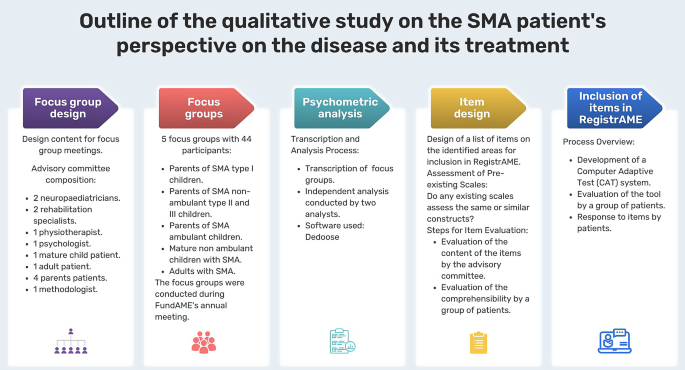 Outline of the qualitative study on the SMA patient's perspective on the disease and its treatment

Focus group design

Design content for focus group meetings.

Advisory committee composition:

- 2 neuropaediatricians.
- 2 rehabilitation specialists.
- 1 physiotherapist.
- 1 psychologist.
- 1 mature child patient.
- 1 adult patient.
- 4 parents patients.
- 1 methodologist.

Focus groups

5 focus groups with 44 participants:

- Parents of SMA type I children.
- Parents of SMA non-ambulant type II and III children.
- Parents of SMA ambulant children.
- Mature non ambulant children with SMA.
- Adults with SMA.

The focus groups were conducted during FundAME's annual meeting.

Psychometric analysis

Transcription and Analysis Process:

- Transcription of focus groups.
- Independent analysis conducted by two analysts.
- Software used: Dedoose

Item design

Design of a list of items on the identified areas for inclusion in RegistrAME.
Assessment of Pre-existing Scales:
Do any existing scales assess the same or similar constructs?
Steps for Item Evaluation:

- Evaluation of the content of the items by the advisory committee.
- Evaluation of the comprehensibility by a group of patients.

Inclusion of items in RegistrAME

Process Overview:

- Development of a Computer Adaptive Test (CAT) system.
- Evaluation of the tool by a group of patients.
- Response to items by patients.